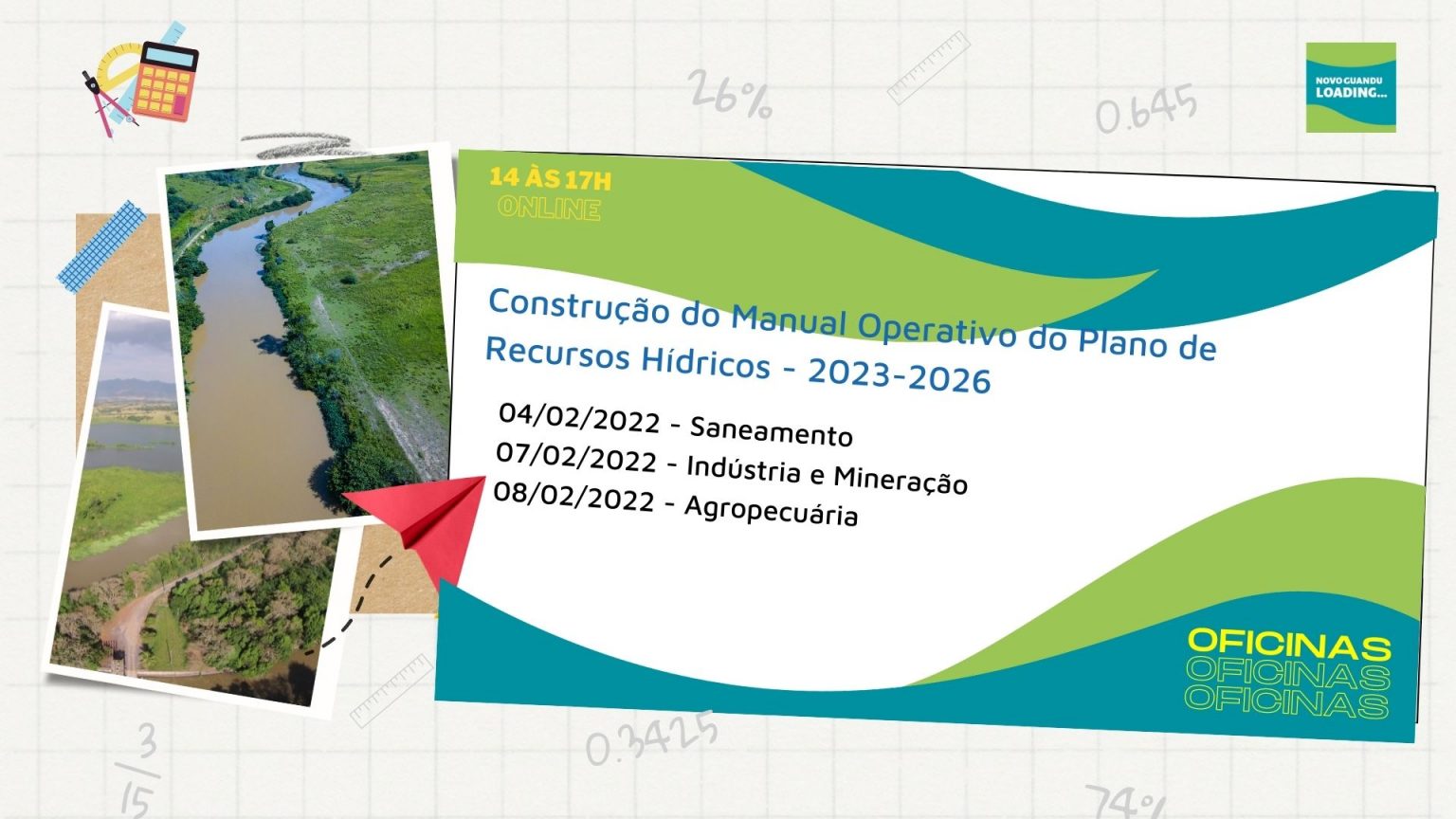 26%

0.645

NOVO GUANDU
LOADING...

14 ÀS 17H
ONLINE

Construção do Manual Operativo do Plano de Recursos Hídricos - 2023-2026

04/02/2022 - Saneamento
07/02/2022 - Indústria e Mineração
08/02/2022 - Agropecuária

OFICINAS
OFICINAS
OFICINAS

$\frac{3}{15}$

0.3425

74%